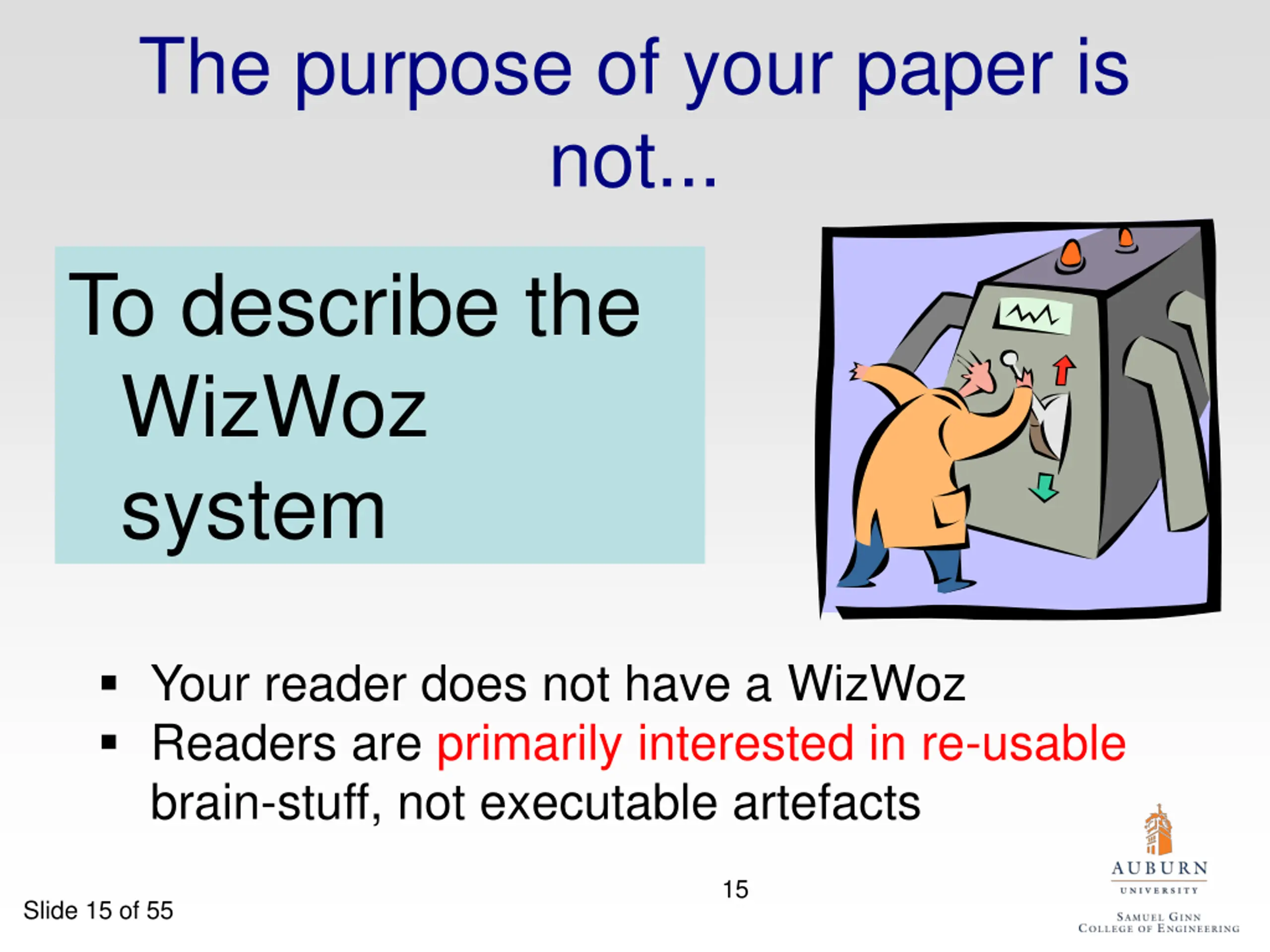 The purpose of your paper is not...

To describe the WizWoz system

▪ Your reader does not have a WizWoz
▪ Readers are primarily interested in re-usable brain-stuff, not executable artefacts

15

Slide 15 of 55

AUBURN UNIVERSITY
SAMUEL GINN COLLEGE OF ENGINEERING